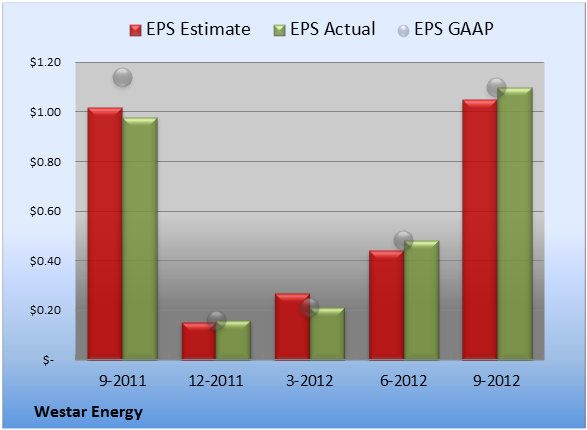 EPS Estimate EPS Actual EPS GAAP

$1.20
$1.00
$0.80
$0.60
$0.40
$0.20
$-

9-2011 12-2011 3-2012 6-2012 9-2012

Westar Energy